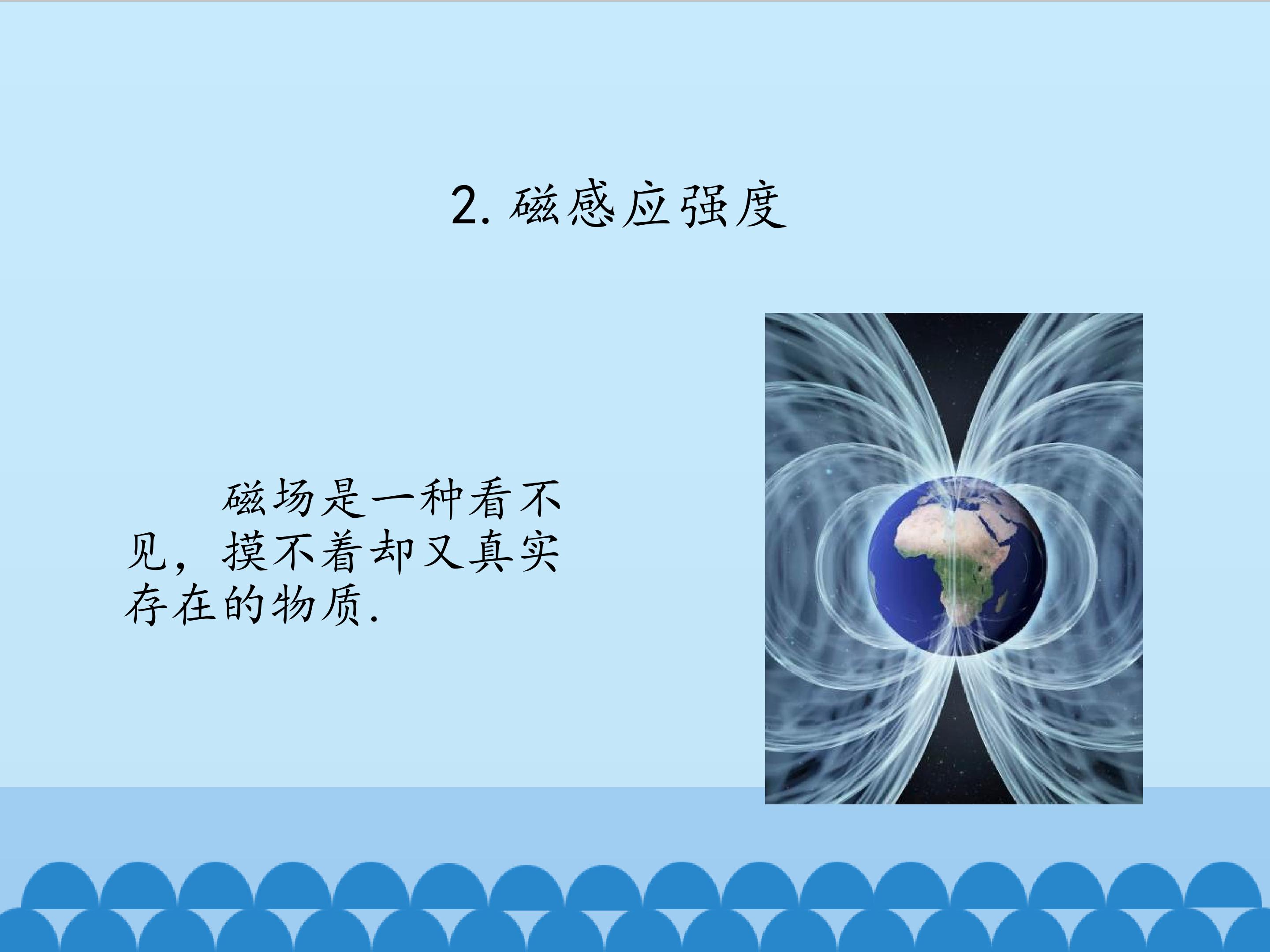 2. 磁感应强度

磁场是一种看不见，摸不着却又真实存在的物质.